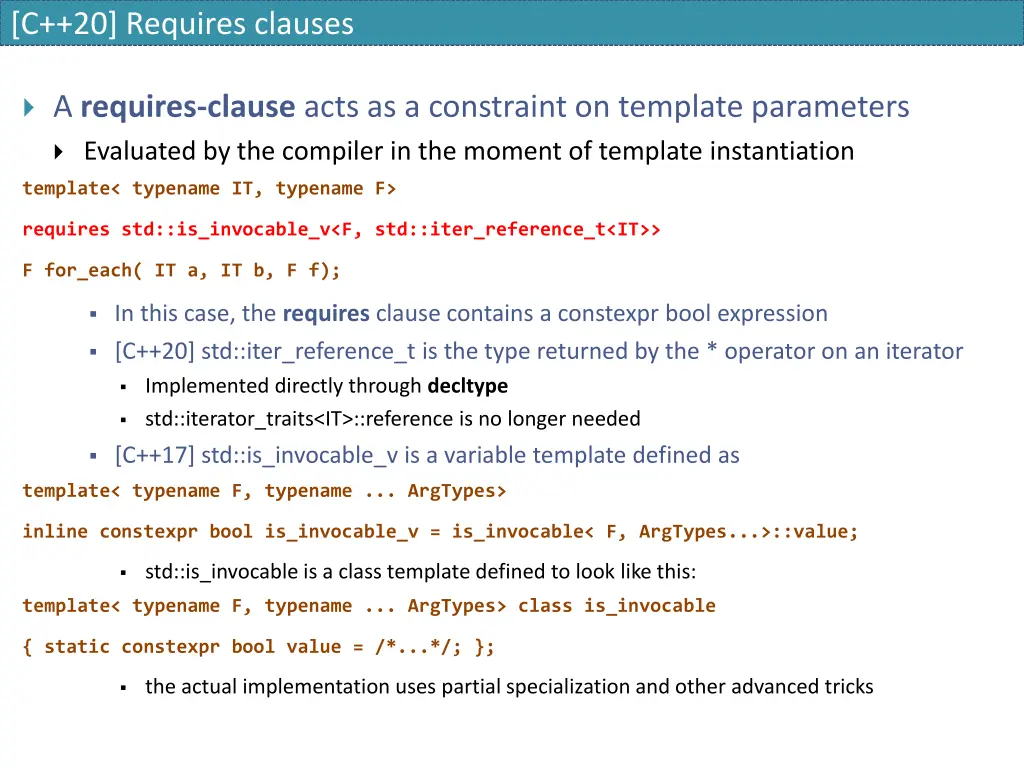 [C++20] Requires clauses

A requires-clause acts as a constraint on template parameters

Evaluated by the compiler in the moment of template instantiation

template< typename IT, typename F>

requires std::is_invocable_v<F, std::iter_reference_t<IT>>

F for_each( IT a, IT b, F f);

In this case, the requires clause contains a constexpr bool expression

[C++20] std::iter_reference_t is the type returned by the * operator on an iterator

Implemented directly through decltype

std::iterator_traits<IT>::reference is no longer needed

[C++17] std::is_invocable_v is a variable template defined as

template< typename F, typename ... ArgTypes>

inline constexpr bool is_invocable_v = is_invocable< F, ArgTypes...>::value;

std::is_invocable is a class template defined to look like this:

template< typename F, typename ... ArgTypes> class is_invocable

{ static constexpr bool value = /*...*/; };

the actual implementation uses partial specialization and other advanced tricks